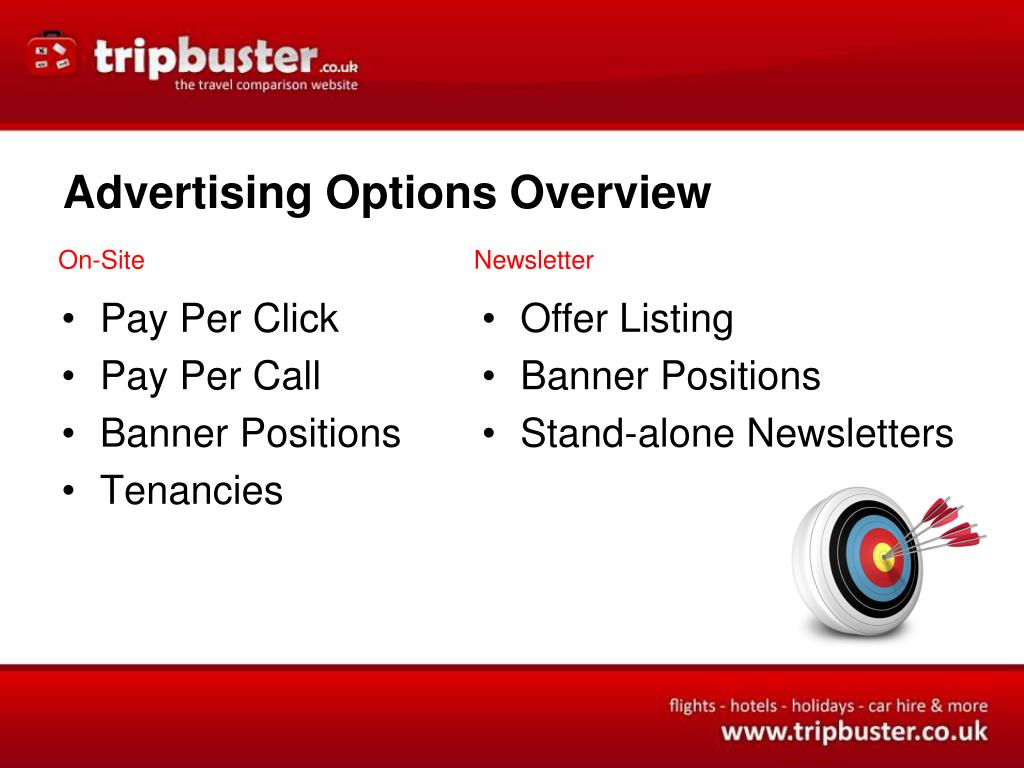 tripbuster.co.uk
the travel comparison website

Advertising Options Overview

On-Site

• Pay Per Click
• Pay Per Call
• Banner Positions
• Tenancies

Newsletter

• Offer Listing
• Banner Positions
• Stand-alone Newsletters

flights - hotels - holidays - car hire & more
www.tripbuster.co.uk